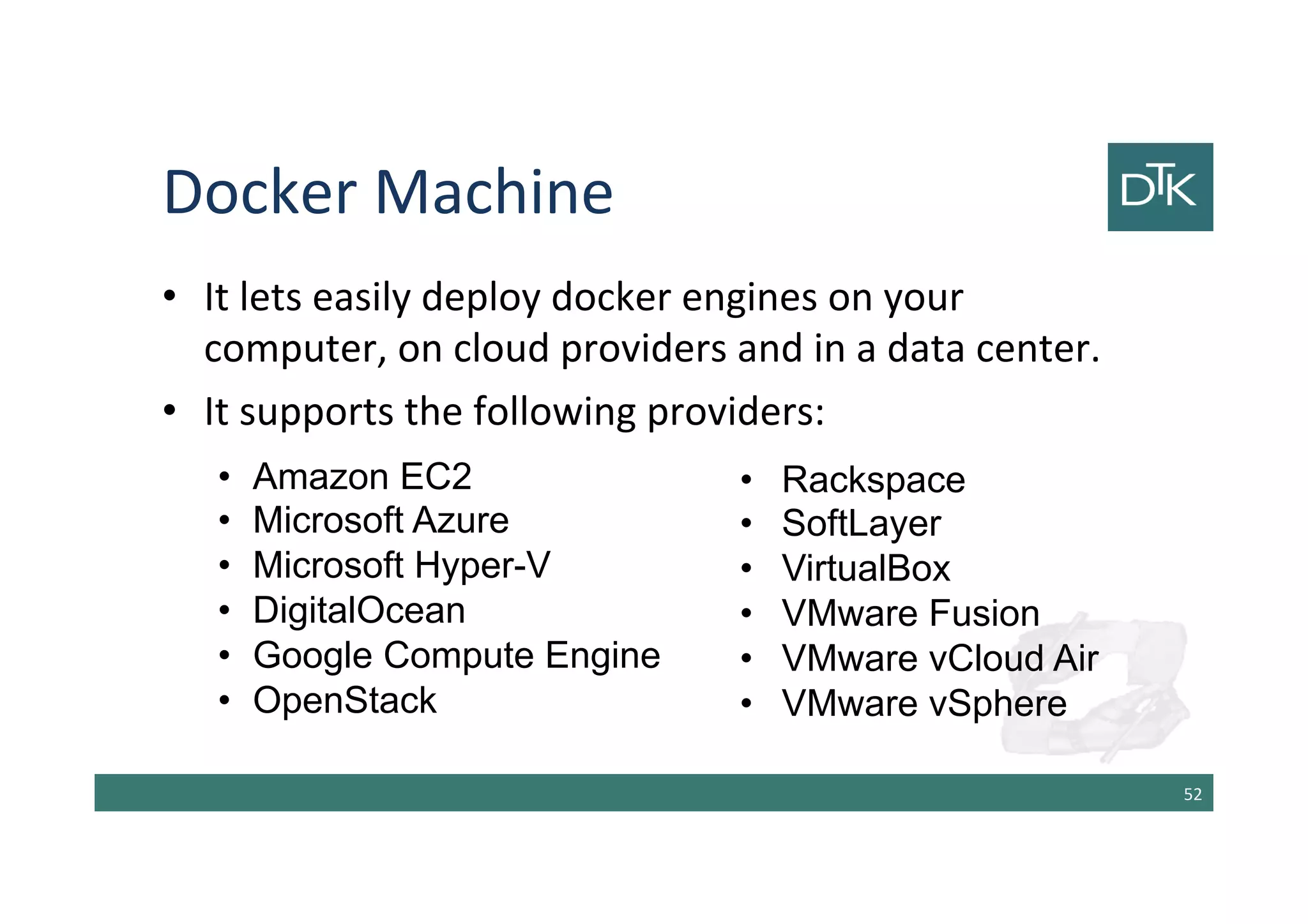 Docker Machine

DTK

• It lets easily deploy docker engines on your computer, on cloud providers and in a data center.
• It supports the following providers:

• Amazon EC2
• Microsoft Azure
• Microsoft Hyper-V
• DigitalOcean
• Google Compute Engine
• OpenStack

• Rackspace
• SoftLayer
• VirtualBox
• VMware Fusion
• VMware vCloud Air
• VMware vSphere

52